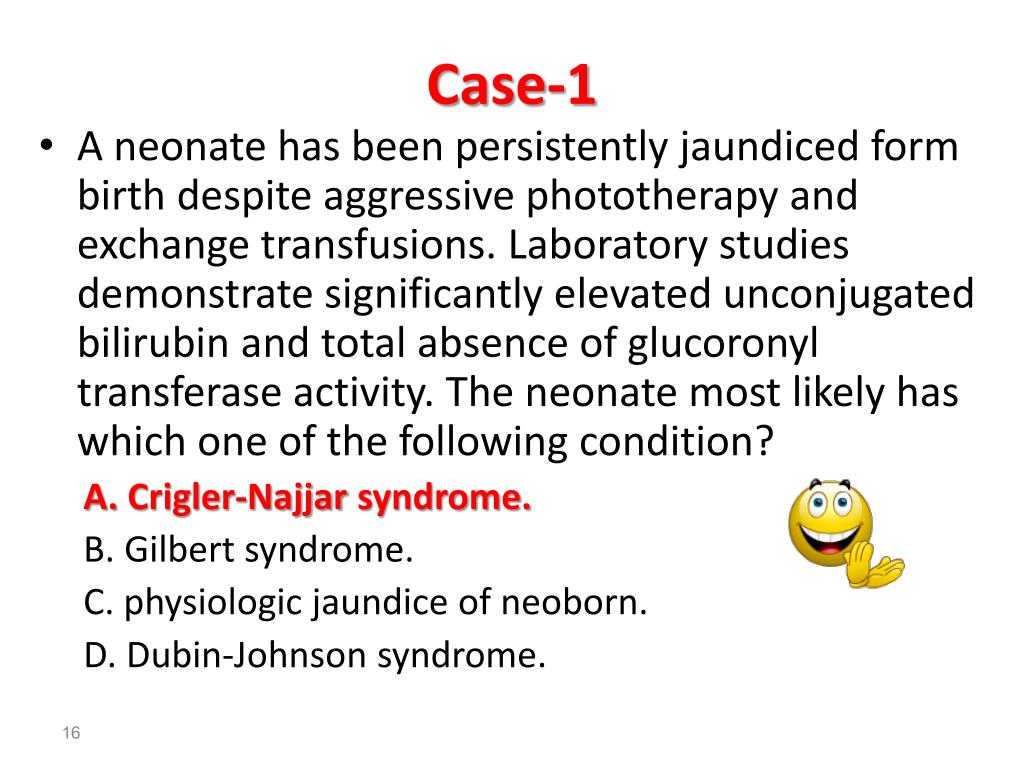 Case-1

• A neonate has been persistently jaundiced form birth despite aggressive phototherapy and exchange transfusions. Laboratory studies demonstrate significantly elevated unconjugated bilirubin and total absence of glucoronyl transferase activity. The neonate most likely has which one of the following condition?

A. Crigler-Najjar syndrome.

B. Gilbert syndrome.

C. physiologic jaundice of neoborn.

D. Dubin-Johnson syndrome.

16